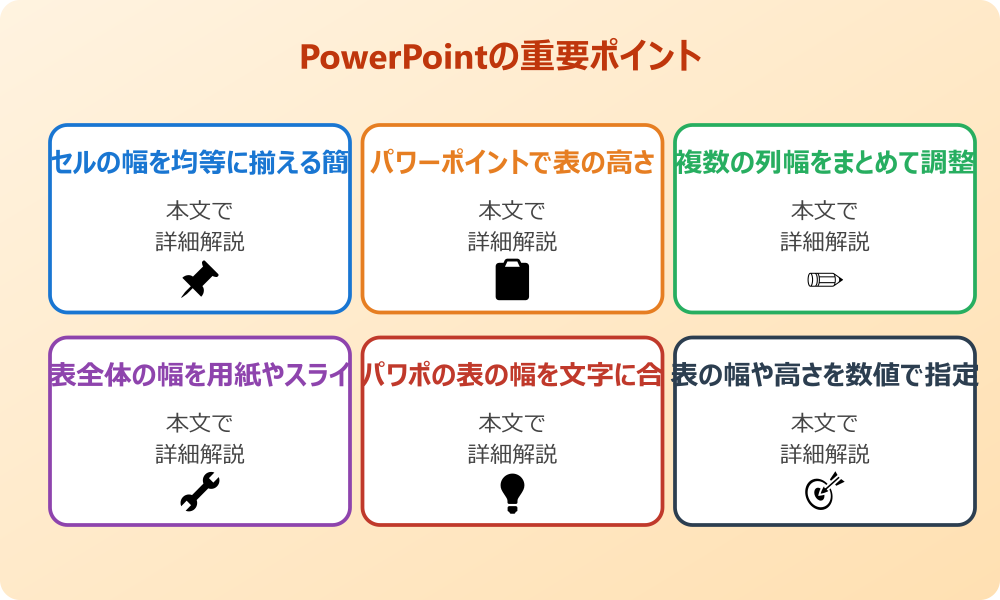 PowerPointの重要ポイント

セルの幅を均等に揃える簡

本文で
詳細解説

パワーポイントで表の高さ

本文で
詳細解説

複数の列幅をまとめて調整

本文で
詳細解説

表全体の幅を用紙やスライ

本文で
詳細解説

パワポの表の幅を文字に合

本文で
詳細解説

表の幅や高さを数値で指定

本文で
詳細解説